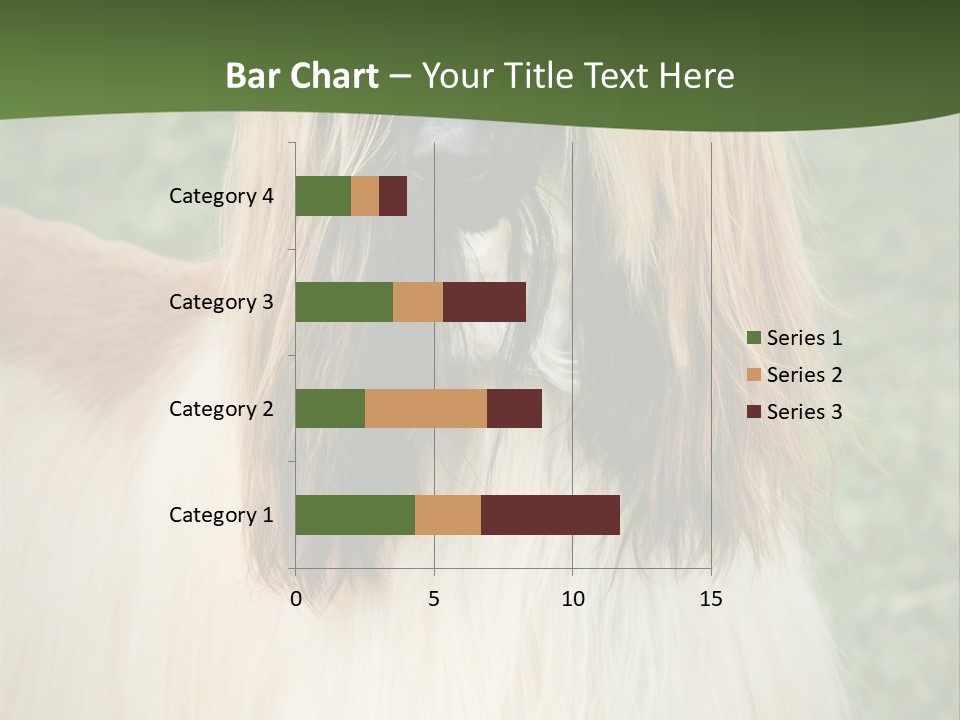 Bar Chart – Your Title Text Here

Category 4
Category 3
Category 2
Category 1

0
5
10
15

Series 1
Series 2
Series 3